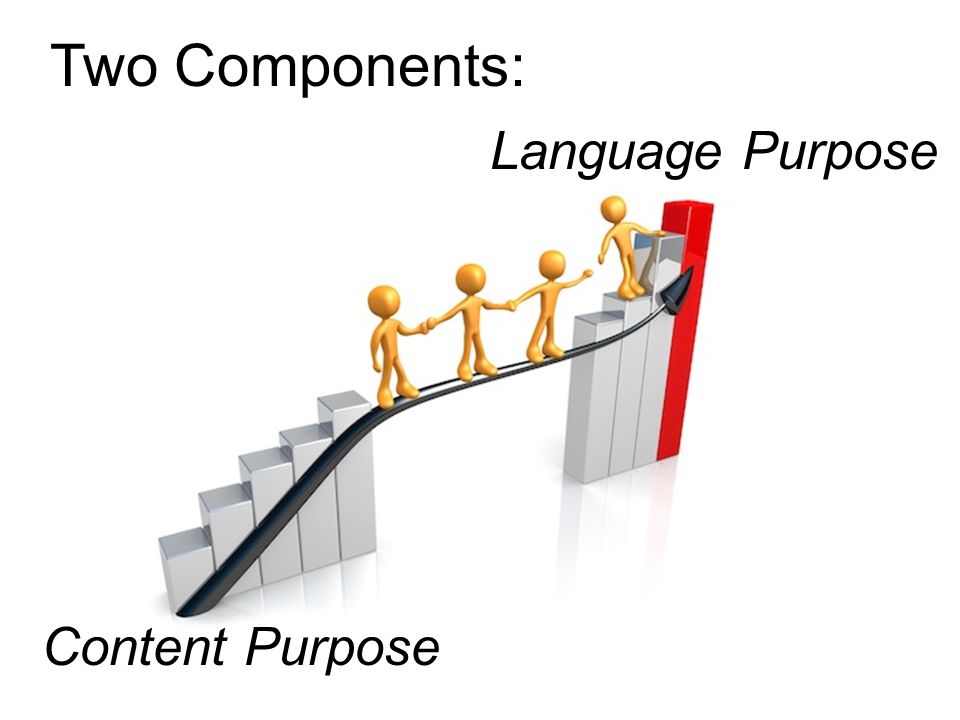 Two Components:

Language Purpose

Content Purpose